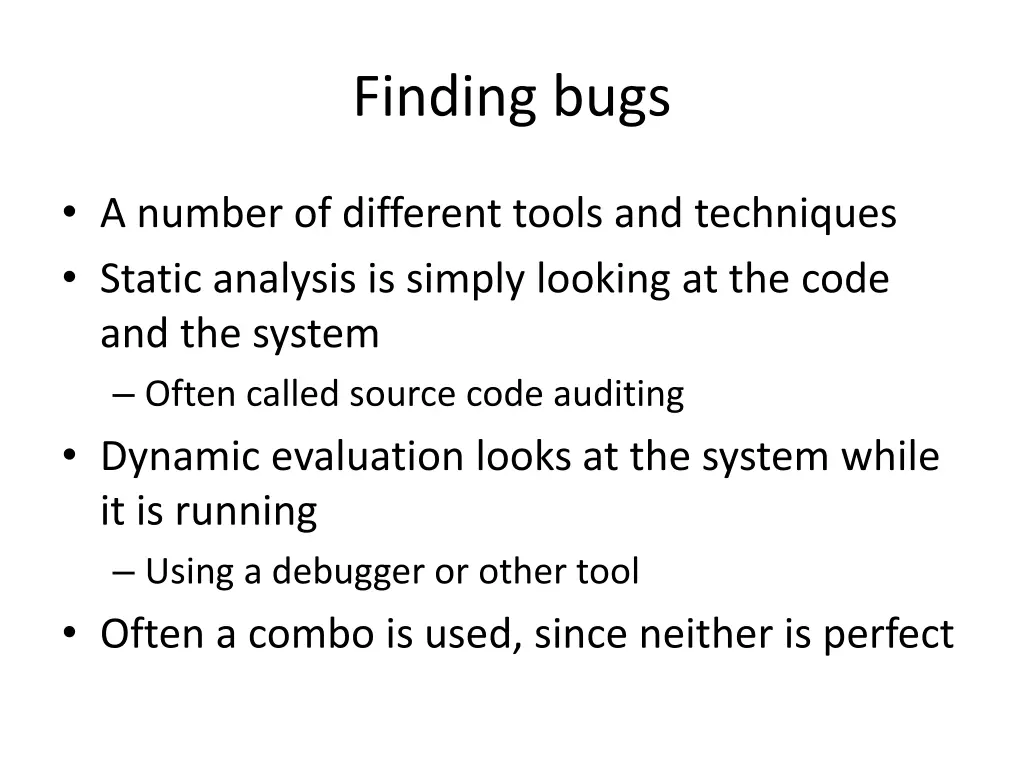 Finding bugs

• A number of different tools and techniques
• Static analysis is simply looking at the code and the system
– Often called source code auditing
• Dynamic evaluation looks at the system while it is running
– Using a debugger or other tool
• Often a combo is used, since neither is perfect